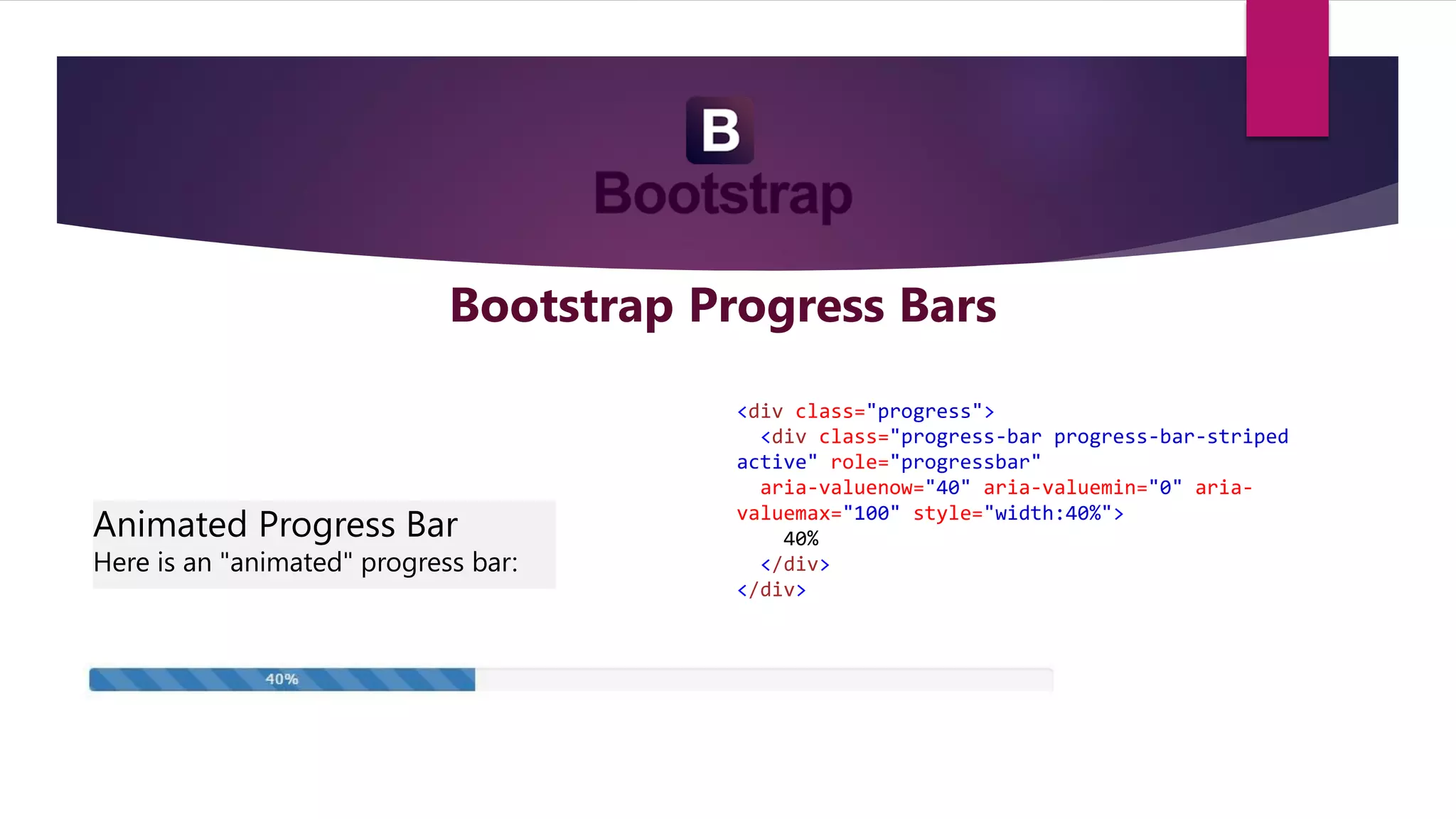 B
Bootstrap

Bootstrap Progress Bars

Animated Progress Bar
Here is an "animated" progress bar:

<div class="progress">
  <div class="progress-bar progress-bar-striped active" role="progressbar"
  aria-valuenow="40" aria-valuemin="0" aria-valuemax="100" style="width:40%">
    40%
  </div>
</div>

40%